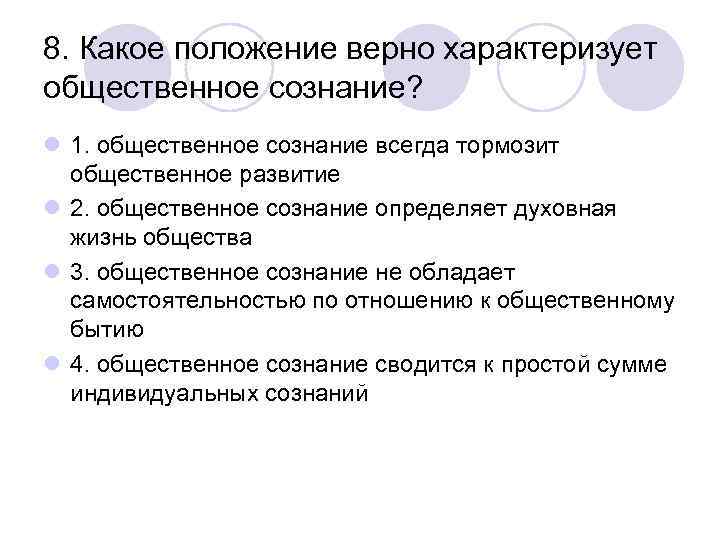 8. Какое положение верно характеризует общественное сознание?

1. общественное сознание всегда тормозит общественное развитие

2. общественное сознание определяет духовная жизнь общества

3. общественное сознание не обладает самостоятельностью по отношению к общественному бытию

4. общественное сознание сводится к простой сумме индивидуальных сознаний